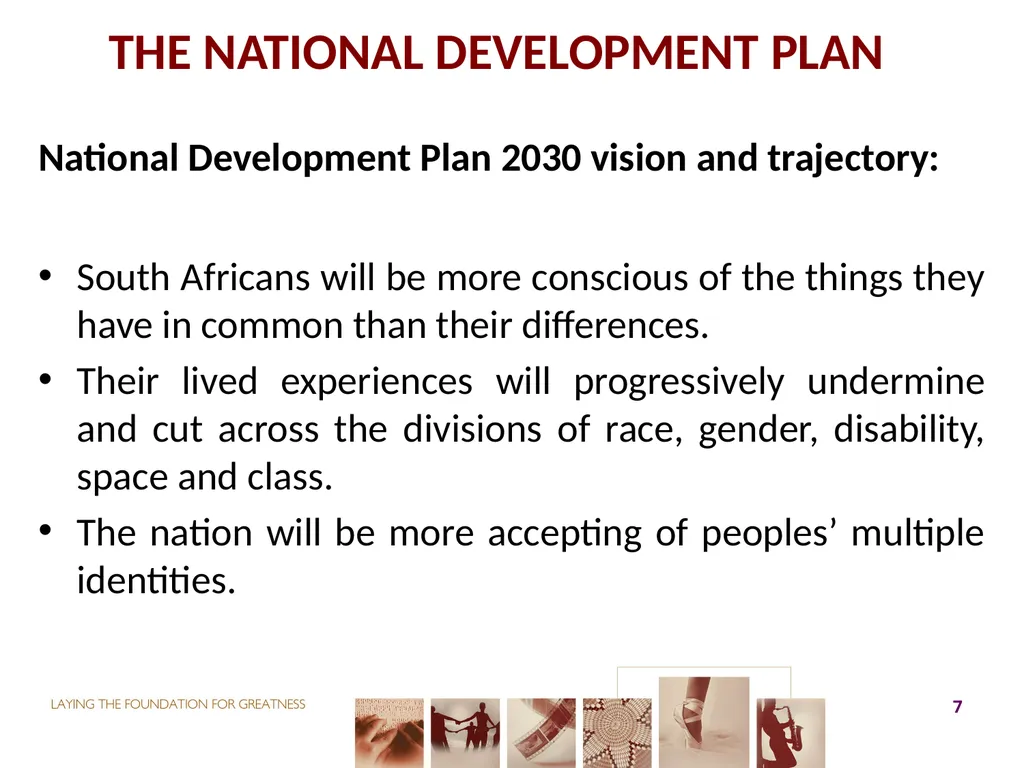 THE NATIONAL DEVELOPMENT PLAN

National Development Plan 2030 vision and trajectory:

• South Africans will be more conscious of the things they have in common than their differences.
• Their lived experiences will progressively undermine and cut across the divisions of race, gender, disability, space and class.
• The nation will be more accepting of peoples' multiple identities.

LAYING THE FOUNDATION FOR GREATNESS

7